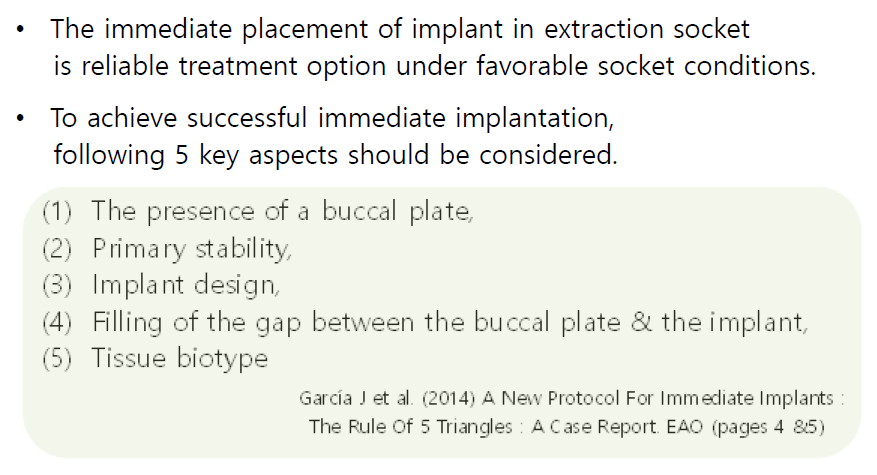 • The immediate placement of implant in extraction socket is reliable treatment option under favorable socket conditions.

• To achieve successful immediate implantation, following 5 key aspects should be considered.

(1) The presence of a buccal plate,
(2) Primary stability,
(3) Implant design,
(4) Filling of the gap between the buccal plate & the implant,
(5) Tissue biotype

García J et al. (2014) A New Protocol For Immediate Implants : The Rule Of 5 Triangles : A Case Report. EAO (pages 4 &5)